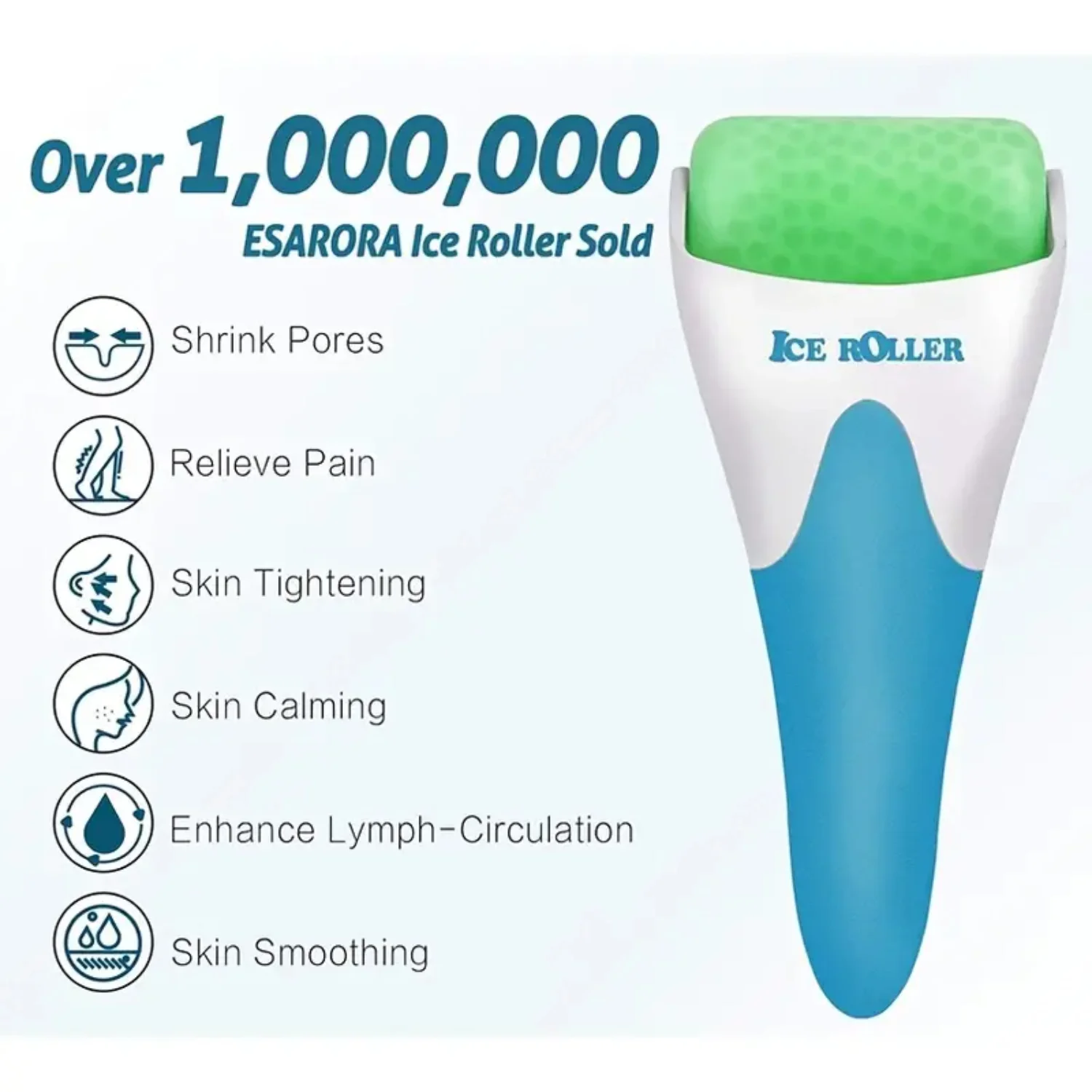 Over 1,000,000
ESARORA Ice Roller Sold

Shrink Pores

Relieve Pain

Skin Tightening

Skin Calming

Enhance Lymph-Circulation

Skin Smoothing

ICE ROLLER